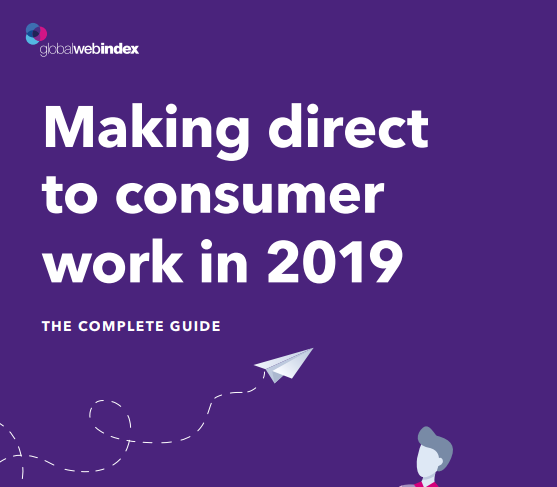 globalwebindex

Making direct to consumer work in 2019

THE COMPLETE GUIDE